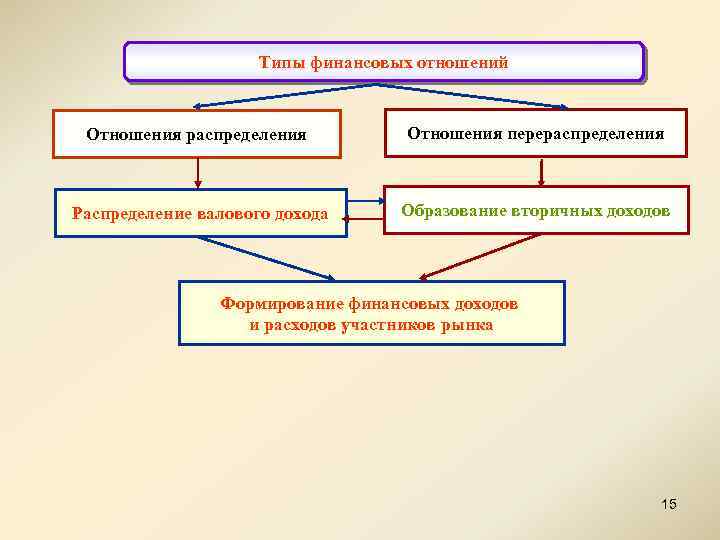 Типы финансовых отношений

Отношения распределения

Отношения перераспределения

Распределение валового дохода

Образование вторичных доходов

Формирование финансовых доходов и расходов участников рынка

15